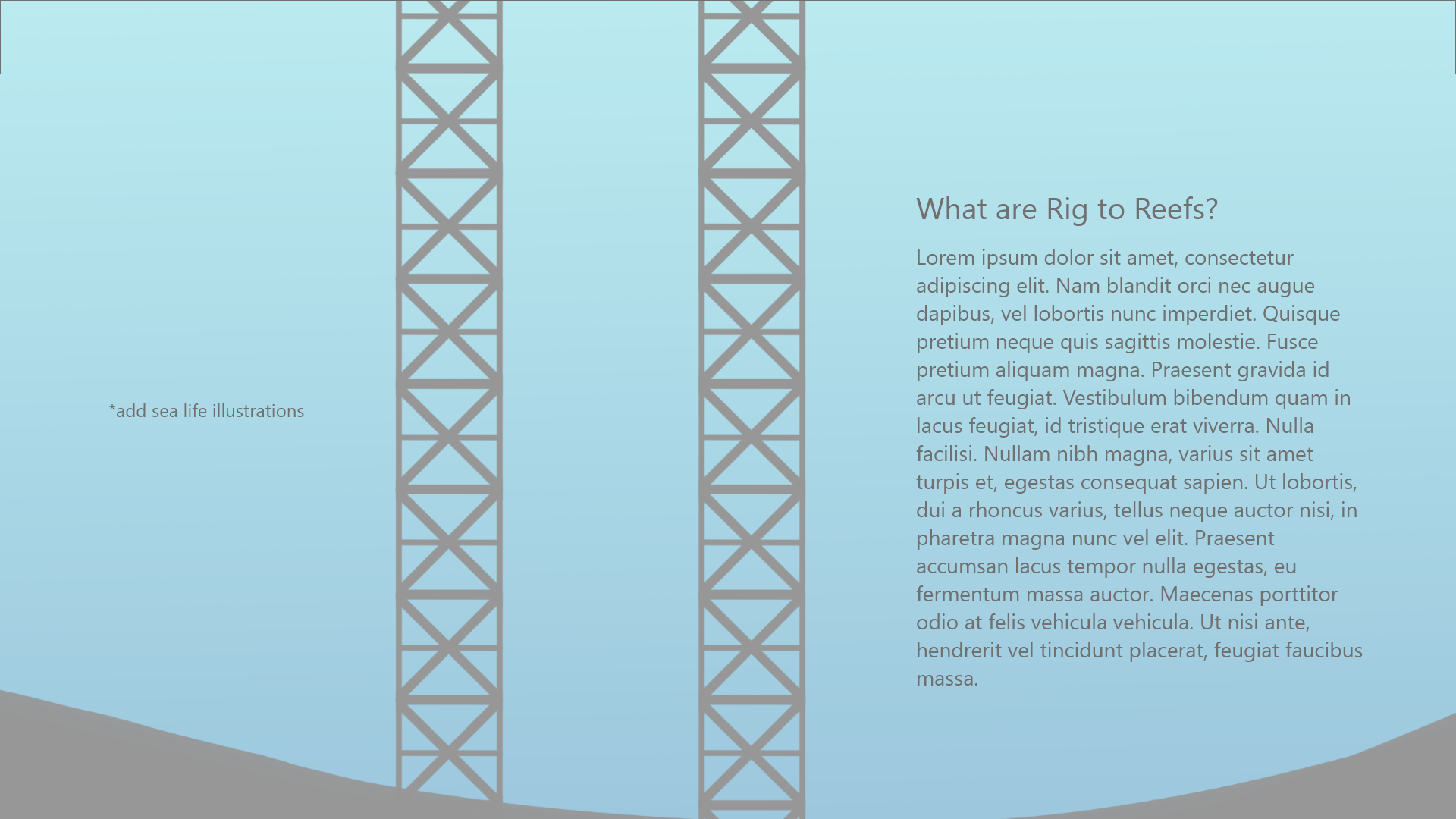 *add sea life illustrations

What are Rig to Reefs?

Lorem ipsum dolor sit amet, consectetur adipiscing elit. Nam blandit orci nec augue dapibus, vel lobortis nunc imperdiet. Quisque pretium neque quis sagittis molestie. Fusce pretium aliquam magna. Praesent gravida id arcu ut feugiat. Vestibulum bibendum quam in lacus feugiat, id tristique erat viverra. Nulla facilisi. Nullam nibh magna, varius sit amet turpis et, egestas consequat sapien. Ut lobortis, dui a rhoncus varius, tellus neque auctor nisi, in pharetra magna nunc vel elit. Praesent accumsan lacus tempor nulla egestas, eu fermentum massa auctor. Maecenas porttitor odio at felis vehicula vehicula. Ut nisi ante, hendrerit vel tincidunt placerat, feugiat faucibus massa.